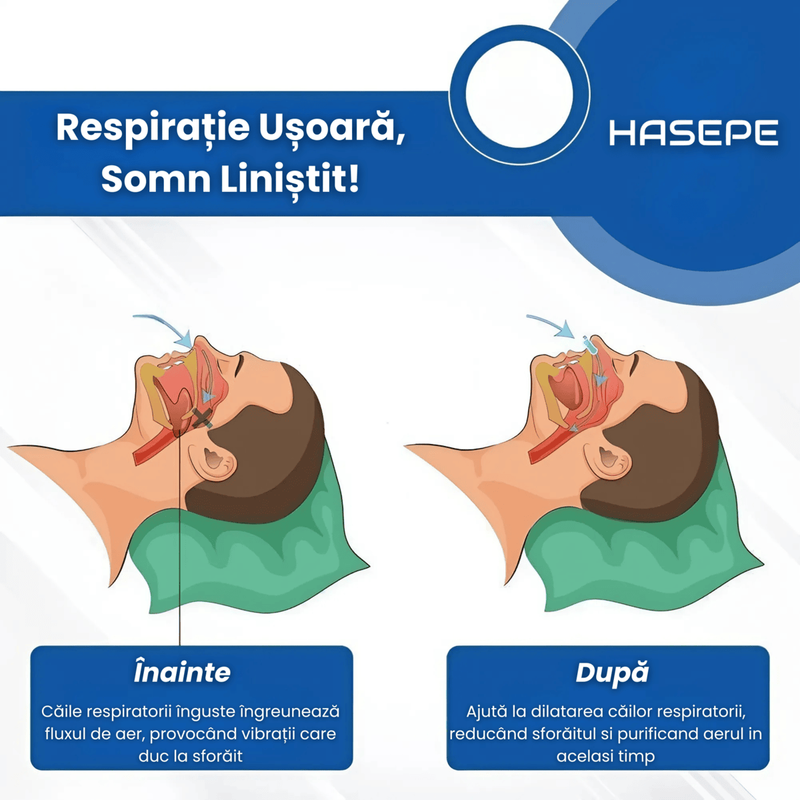 Respirație Ușoară, Somn Liniștit!

HASEPE

Înainte

Căile respiratorii înguste îngreunează fluxul de aer, provocând vibrații care duc la sforăit

După

Ajută la dilatarea căilor respiratorii, reducând sforăitul si purificand aerul in acelasi timp